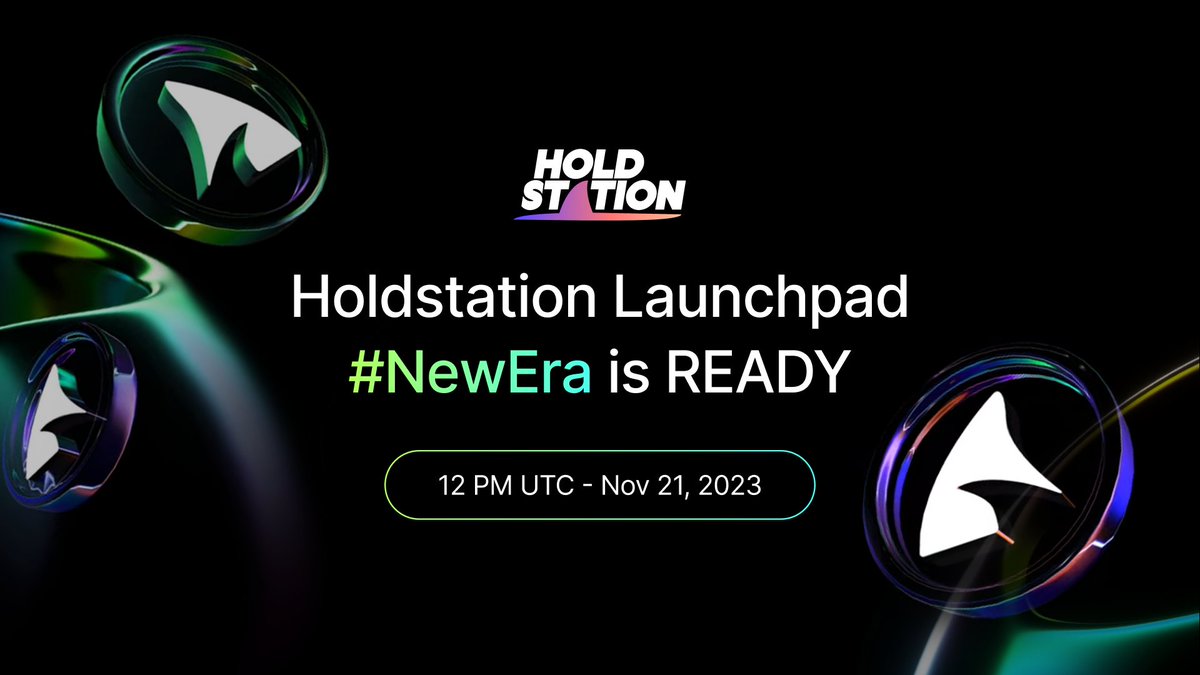 HOLD STATION

Holdstation Launchpad
#NewEra is READY

12 PM UTC - Nov 21, 2023